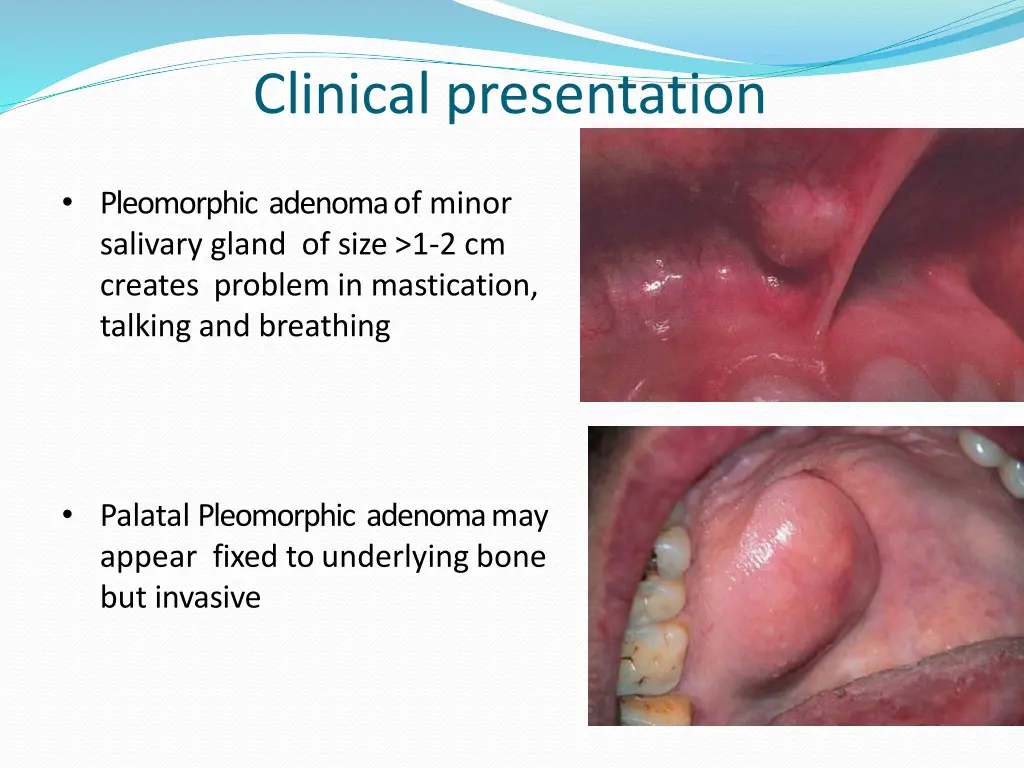 Clinical presentation

• Pleomorphic adenoma of minor salivary gland of size >1-2 cm creates problem in mastication, talking and breathing

• Palatal Pleomorphic adenoma may appear fixed to underlying bone but invasive